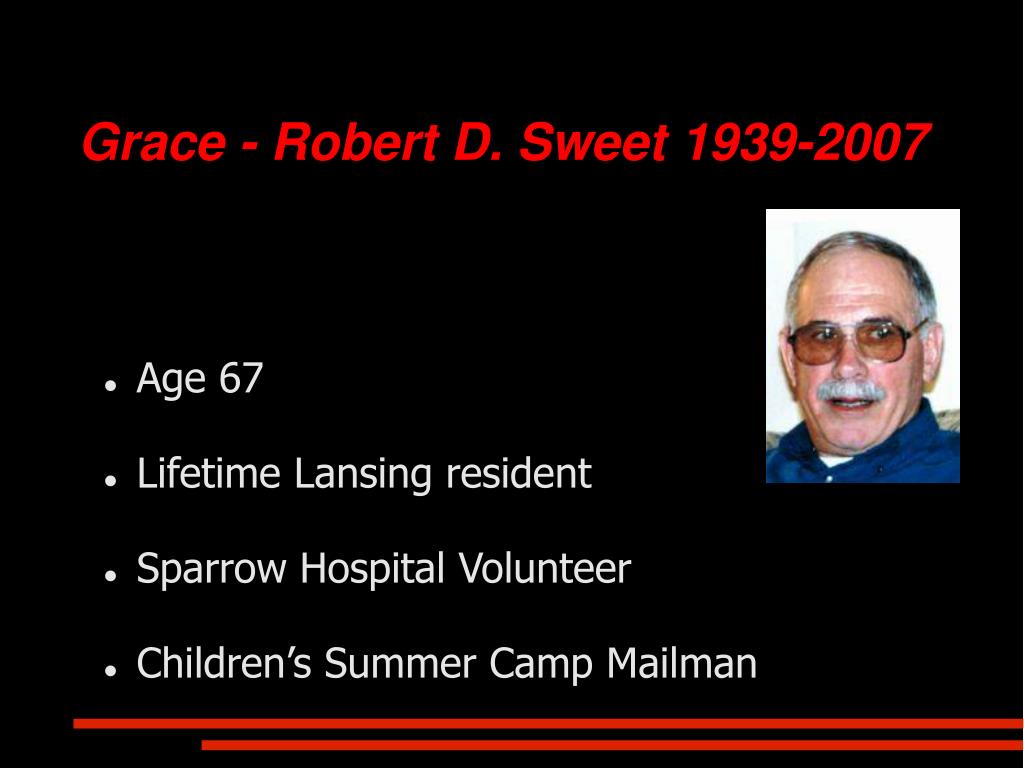 Grace - Robert D. Sweet 1939-2007

- Age 67
- Lifetime Lansing resident
- Sparrow Hospital Volunteer
- Children’s Summer Camp Mailman